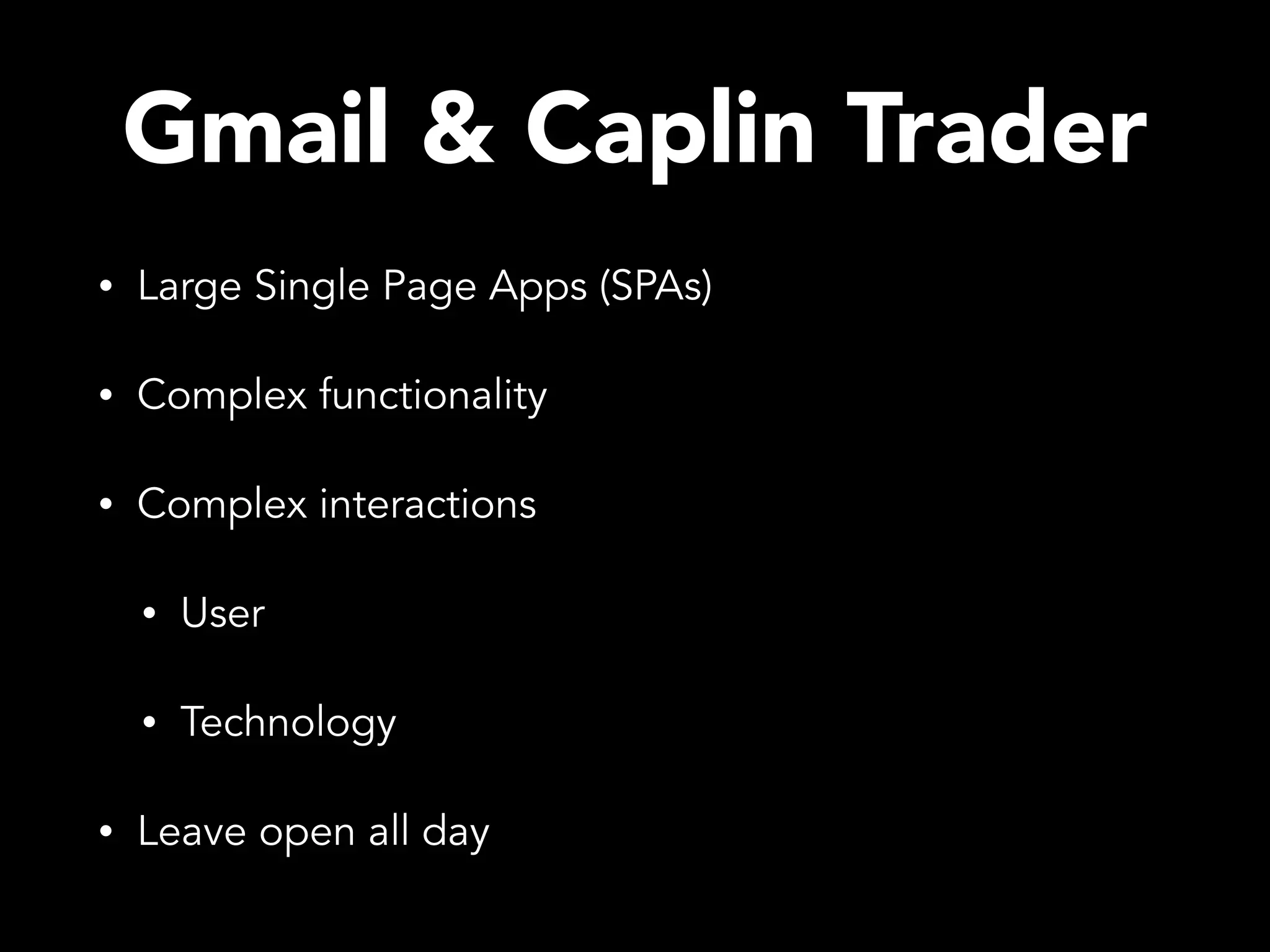 Gmail & Caplin Trader

• Large Single Page Apps (SPAs)

• Complex functionality

• Complex interactions

  • User

  • Technology

• Leave open all day